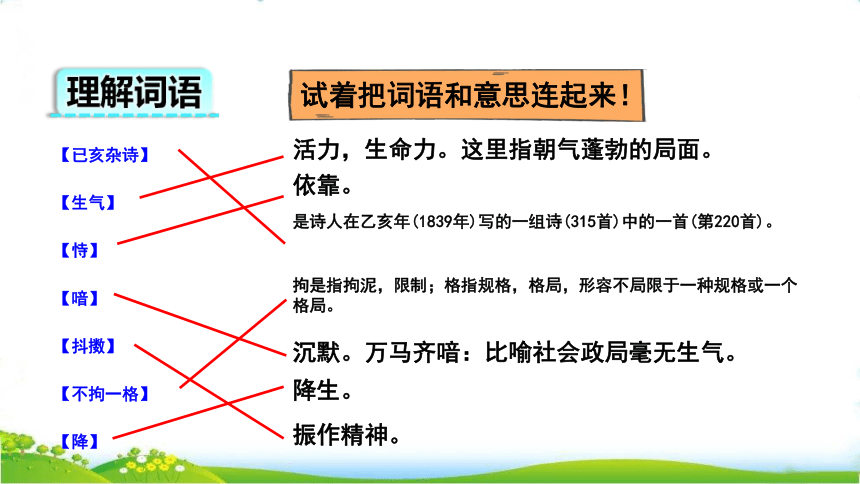 理解词语

试着把词语和意思连起来！

【已亥杂诗】

【生气】

【恃】

【喑】

【抖擞】

【不拘一格】

【降】

活力，生命力。这里指朝气蓬勃的局面。

依靠。

是诗人在乙亥年(1839年)写的一组诗(315首)中的一首(第220首)。

拘是指拘泥，限制；格指规格，格局，形容不局限于一种规格或一个格局。

沉默。万马齐喑：比喻社会政局毫无生气。

降生。

振作精神。